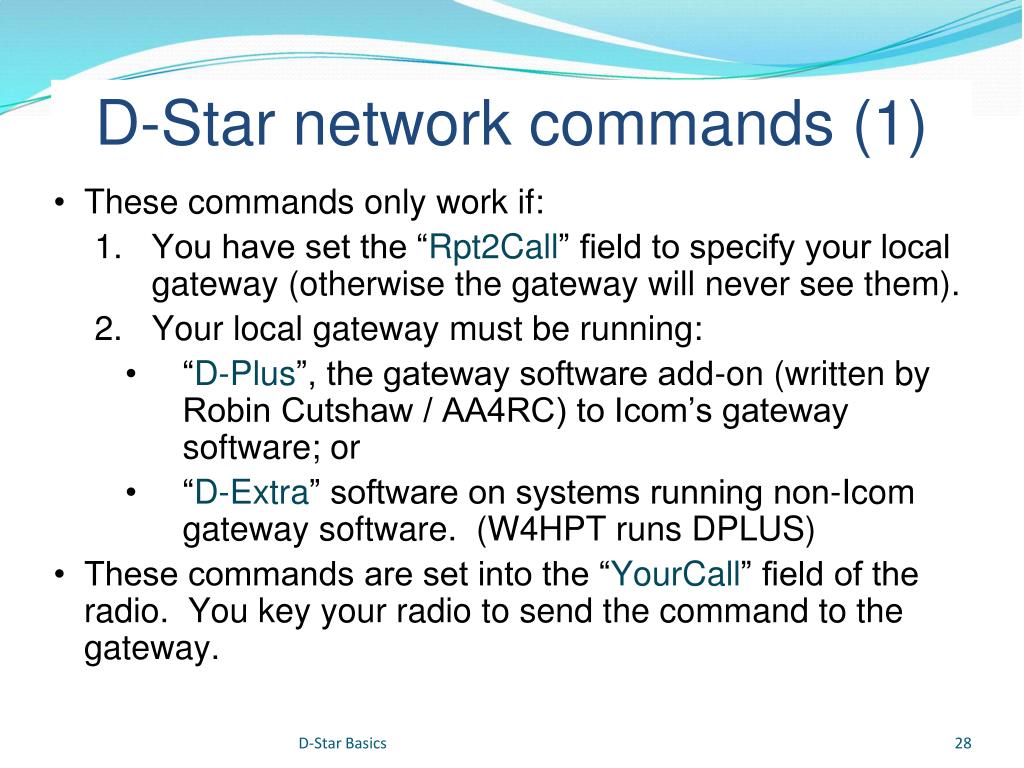 D-Star network commands (1)

• These commands only work if:
1. You have set the “Rpt2Call” field to specify your local gateway (otherwise the gateway will never see them).
2. Your local gateway must be running:
• “D-Plus”, the gateway software add-on (written by Robin Cutshaw / AA4RC) to Icom’s gateway software; or
• “D-Extra” software on systems running non-Icom gateway software. (W4HPT runs DPLUS)
• These commands are set into the “YourCall” field of the radio. You key your radio to send the command to the gateway.

D-Star Basics

28